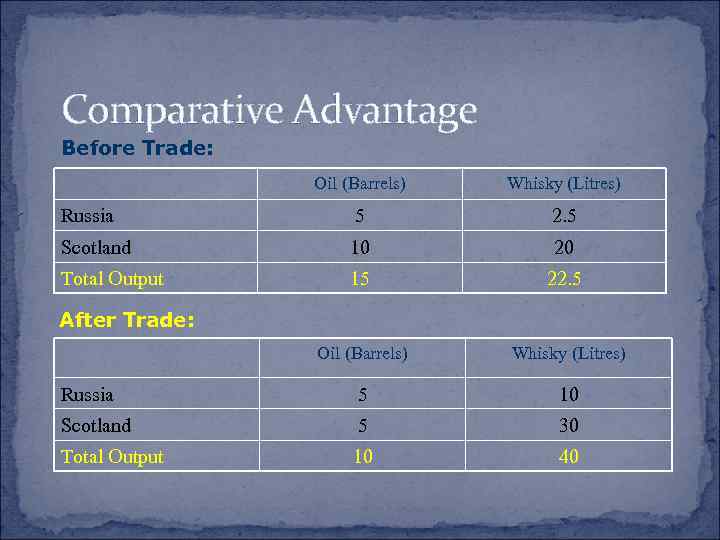 Comparative Advantage

Before Trade:

| | Oil (Barrels) | Whisky (Litres) |
|---|---|---|
| Russia | 5 | 2.5 |
| Scotland | 10 | 20 |
| Total Output | 15 | 22.5 |

After Trade:

| | Oil (Barrels) | Whisky (Litres) |
|---|---|---|
| Russia | 5 | 10 |
| Scotland | 5 | 30 |
| Total Output | 10 | 40 |